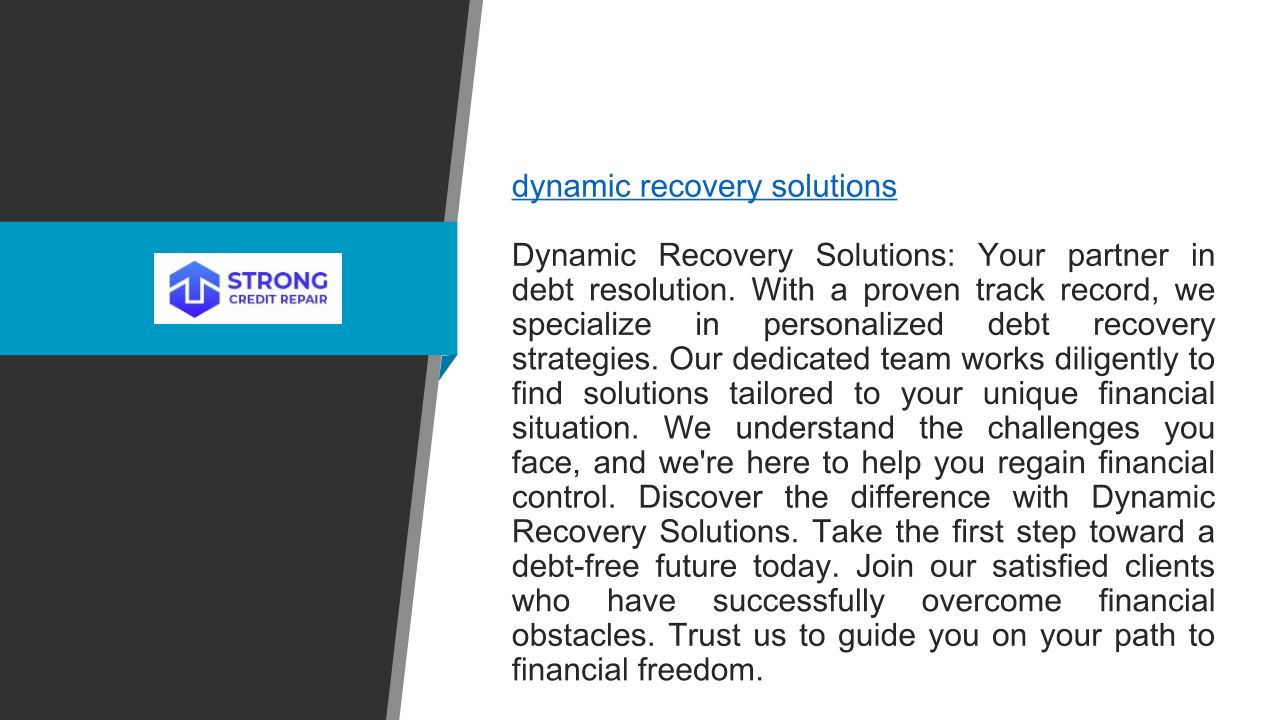 STRONG
CREDIT REPAIR

dynamic recovery solutions

Dynamic Recovery Solutions: Your partner in debt resolution. With a proven track record, we specialize in personalized debt recovery strategies. Our dedicated team works diligently to find solutions tailored to your unique financial situation. We understand the challenges you face, and we're here to help you regain financial control. Discover the difference with Dynamic Recovery Solutions. Take the first step toward a debt-free future today. Join our satisfied clients who have successfully overcome financial obstacles. Trust us to guide you on your path to financial freedom.